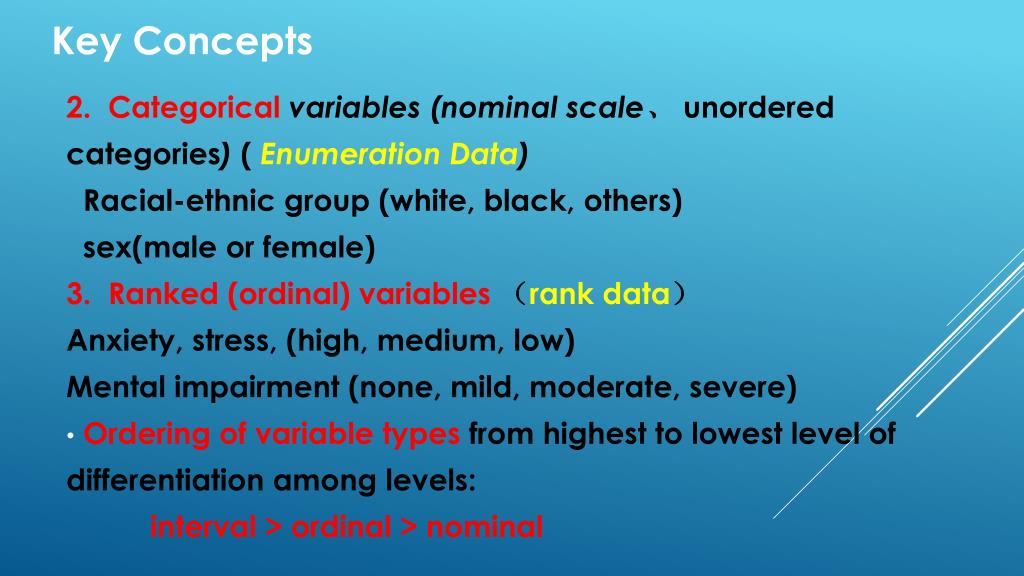 Key Concepts

2. Categorical variables (nominal scale、 unordered categories) ( Enumeration Data)
Racial-ethnic group (white, black, others)
sex(male or female)
3. Ranked (ordinal) variables （rank data）
Anxiety, stress, (high, medium, low)
Mental impairment (none, mild, moderate, severe)
• Ordering of variable types from highest to lowest level of differentiation among levels:
interval > ordinal > nominal